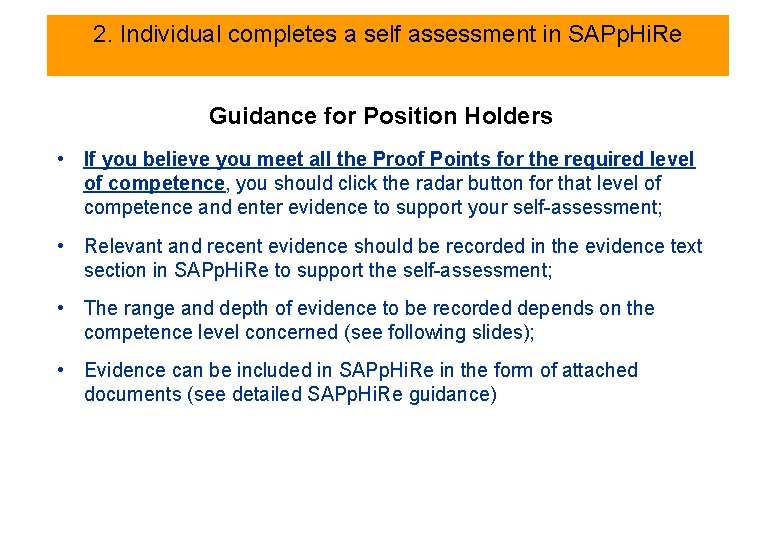 2. Individual completes a self assessment in SAPpHiRe

Guidance for Position Holders

• If you believe you meet all the Proof Points for the required level of competence, you should click the radar button for that level of competence and enter evidence to support your self-assessment;

• Relevant and recent evidence should be recorded in the evidence text section in SAPpHiRe to support the self-assessment;

• The range and depth of evidence to be recorded depends on the competence level concerned (see following slides);

• Evidence can be included in SAPpHiRe in the form of attached documents (see detailed SAPpHiRe guidance)